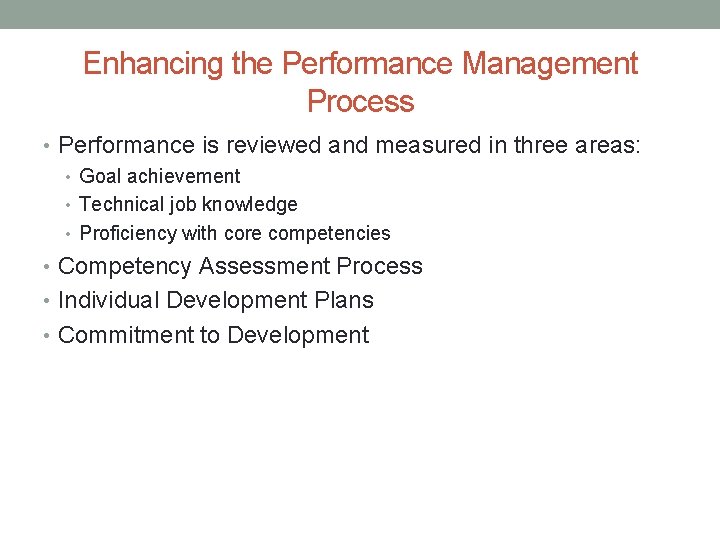 Enhancing the Performance Management Process

• Performance is reviewed and measured in three areas:
  • Goal achievement
  • Technical job knowledge
  • Proficiency with core competencies
• Competency Assessment Process
• Individual Development Plans
• Commitment to Development